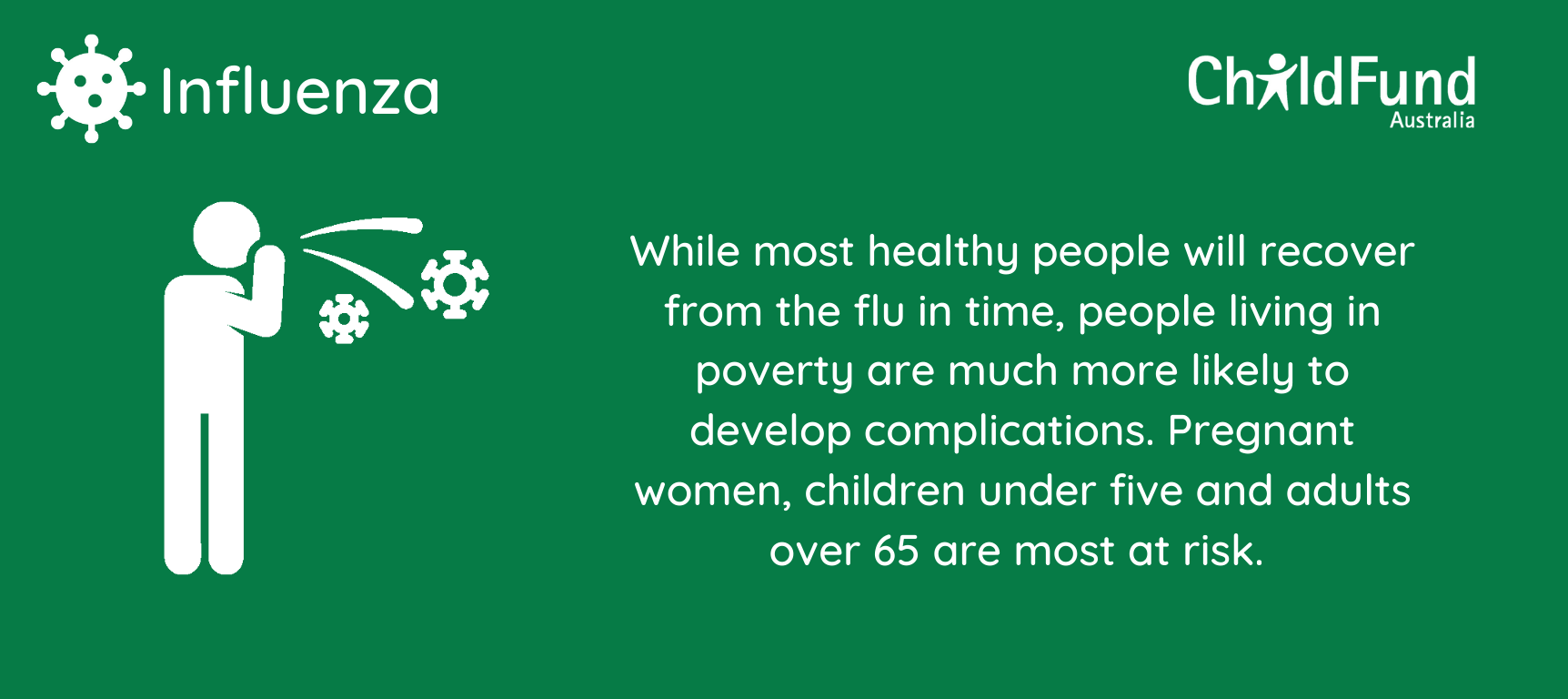 Influenza

ChildFund Australia

While most healthy people will recover from the flu in time, people living in poverty are much more likely to develop complications. Pregnant women, children under five and adults over 65 are most at risk.